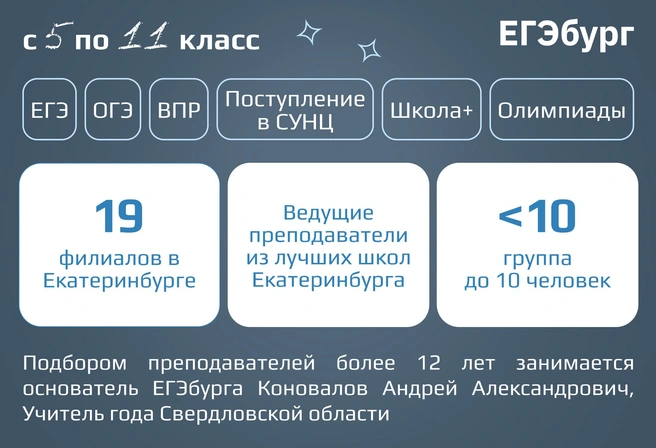 с 5 по 11 класс

ЕГЭбург

ЕГЭ

ОГЭ

ВПР

Поступление в СУНЦ

Школа+

Олимпиады

19
филиалов в Екатеринбурге

Ведущие преподаватели из лучших школ Екатеринбурга

<10
группа до 10 человек

Подбором преподавателей более 12 лет занимается основатель ЕГЭбурга Коновалов Андрей Александрович, Учитель года Свердловской области